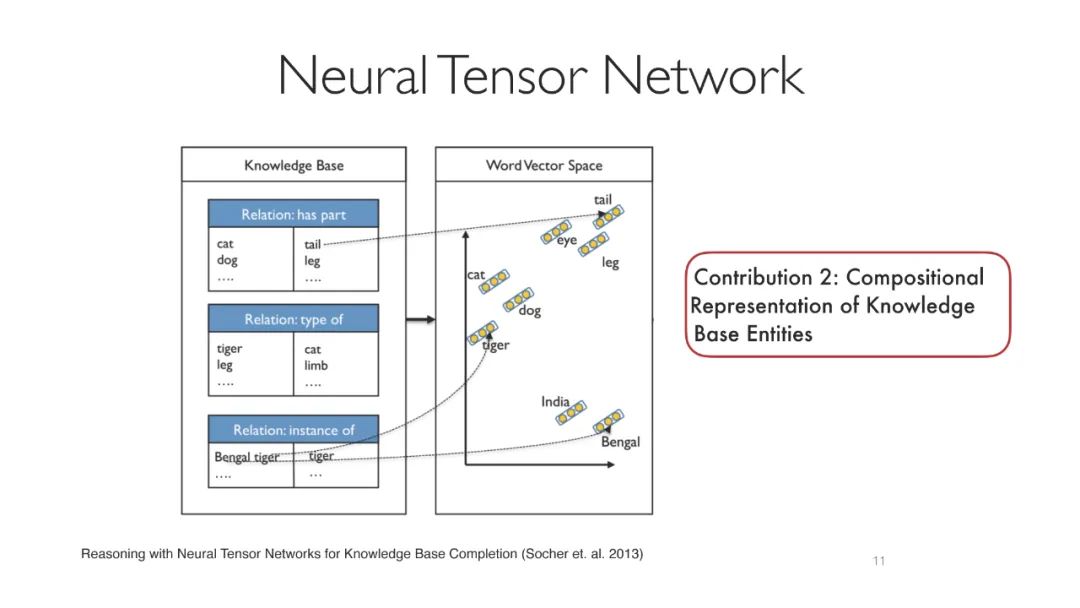 Neural Tensor Network

Knowledge Base

Relation: has part

| cat | tail |
|---|---|
| dog | leg |
| .... | .... |

Relation: type of

| tiger | cat |
|---|---|
| leg | limb |
| .... | .... |

Relation: instance of

| Bengal tiger | tiger |
|---|---|
| .... | ... |

Word Vector Space

tail
eye
leg
cat
dog
tiger
India
Bengal

Contribution 2: Compositional Representation of Knowledge Base Entities

Reasoning with Neural Tensor Networks for Knowledge Base Completion (Socher et. al. 2013)

11